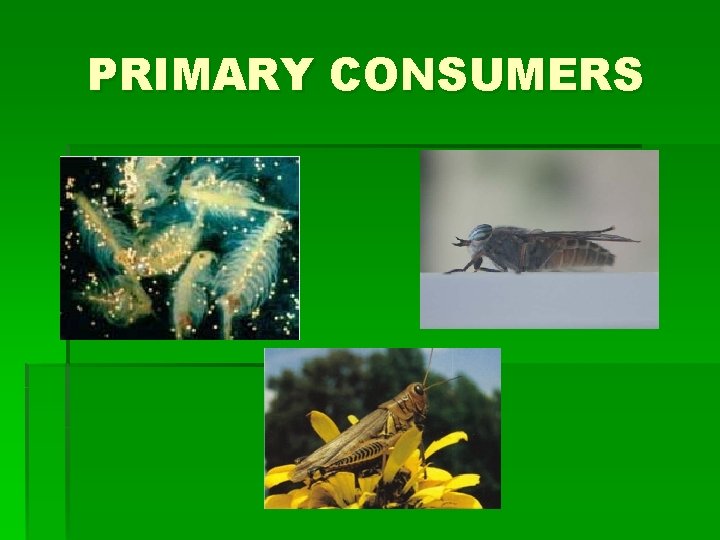 PRIMARY CONSUMERS